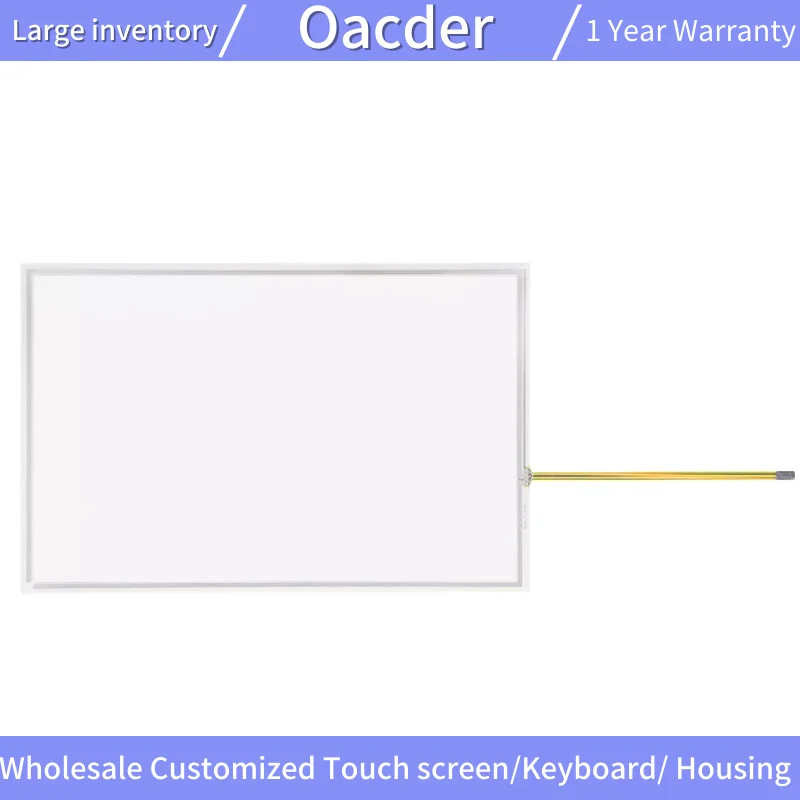 Large inventory / Oacder / 1 Year Warranty

Wholesale Customized Touch screen/Keyboard/ Housing